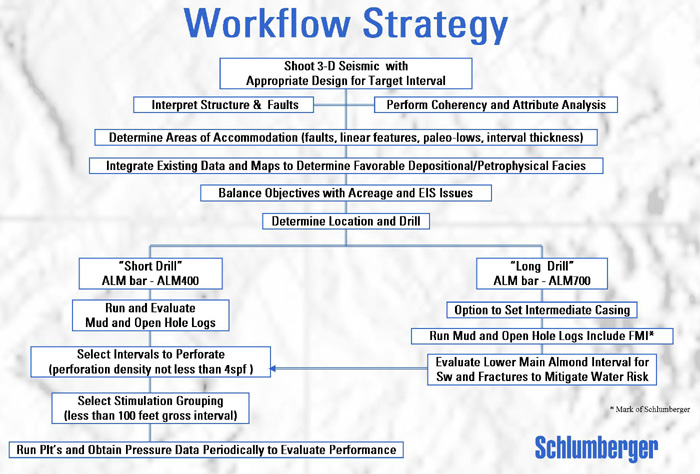 Workflow Strategy

Shoot 3-D Seismic with Appropriate Design for Target Interval

Interpret Structure & Faults

Perform Coherency and Attribute Analysis

Determine Areas of Accommodation (faults, linear features, paleo-lows, interval thickness)

Integrate Existing Data and Maps to Determine Favorable Depositional/Petrophysical Facies

Balance Objectives with Acreage and EIS Issues

Determine Location and Drill

"Short Drill" ALM bar - ALM400

Run and Evaluate Mud and Open Hole Logs

Select Intervals to Perforate (perforation density not less than 4spf )

Select Stimulation Grouping (less than 100 feet gross interval)

Run Plt's and Obtain Pressure Data Periodically to Evaluate Performance

"Long Drill" ALM bar - ALM700

Option to Set Intermediate Casing

Run Mud and Open Hole Logs Include FMI*

Evaluate Lower Main Almond Interval for Sw and Fractures to Mitigate Water Risk

* Mark of Schlumberger

Schlumberger